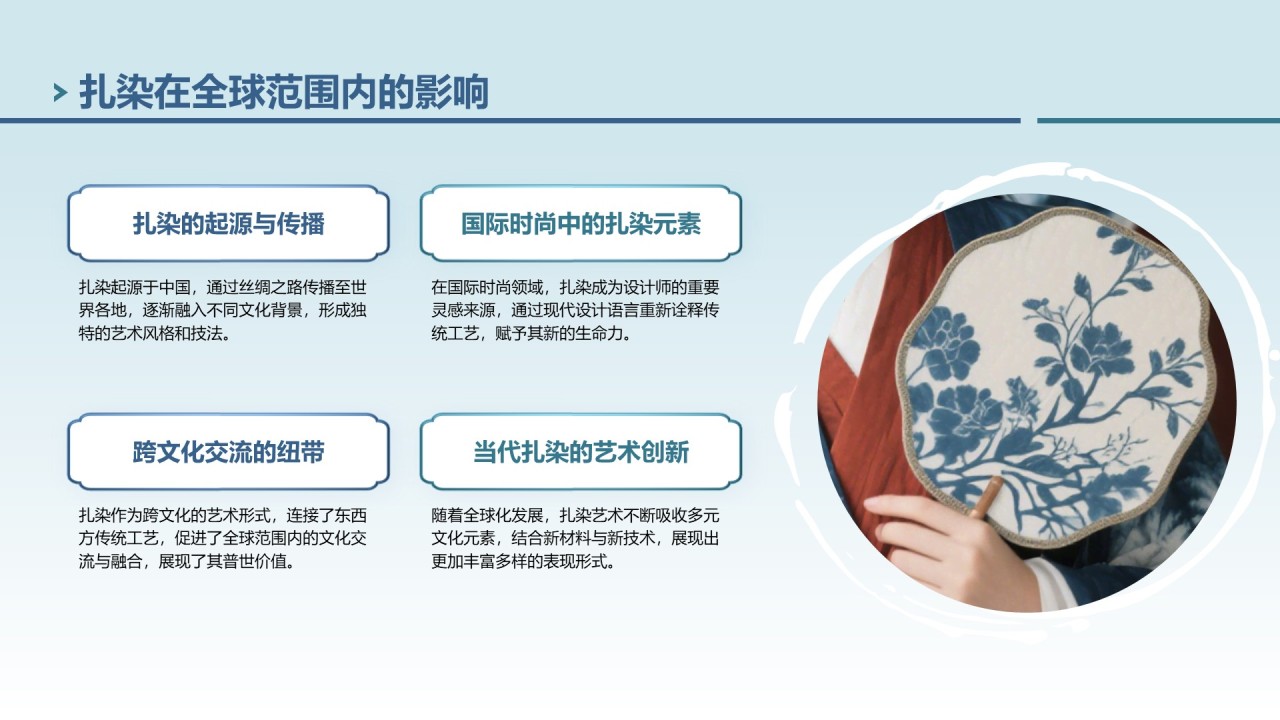 扎染在全球范围内的影响

扎染的起源与传播

扎染起源于中国，通过丝绸之路传播至世界各地，逐渐融入不同文化背景，形成独特的艺术风格和技法。

国际时尚中的扎染元素

在国际时尚领域，扎染成为设计师的重要灵感来源，通过现代设计语言重新诠释传统工艺，赋予其新的生命力。

跨文化交流的纽带

扎染作为跨文化的艺术形式，连接了东西方传统工艺，促进了全球范围内的文化交流与融合，展现了其普世价值。

当代扎染的艺术创新

随着全球化发展，扎染艺术不断吸收多元文化元素，结合新材料与新技术，展现出更加丰富多样的表现形式。